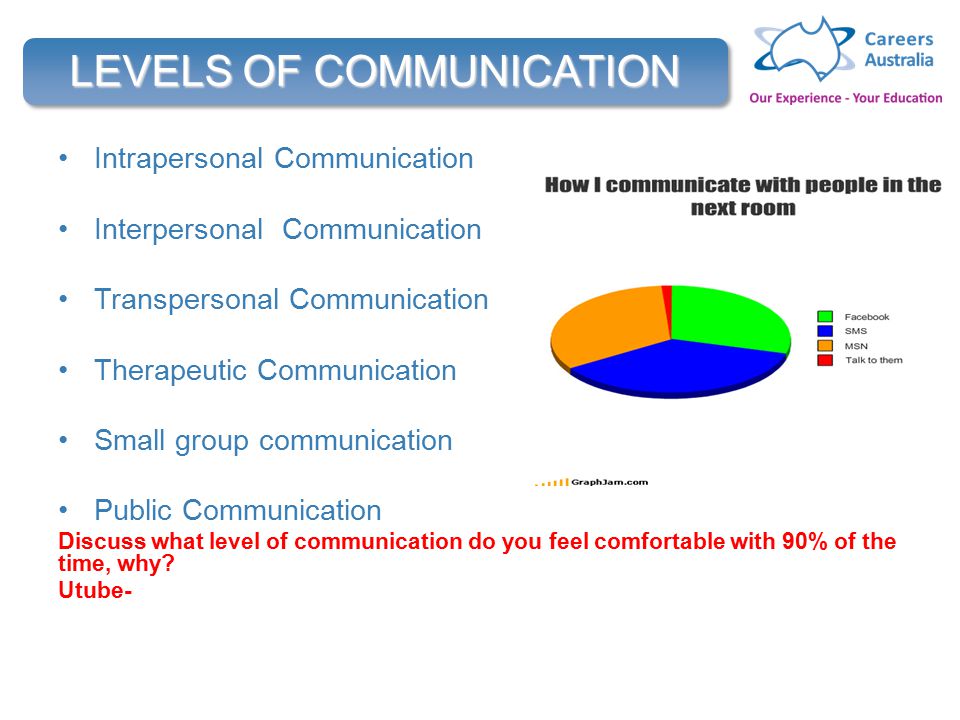 LEVELS OF COMMUNICATION

Careers Australia
Our Experience - Your Education

• Intrapersonal Communication
• Interpersonal Communication
• Transpersonal Communication
• Therapeutic Communication
• Small group communication
• Public Communication

How I communicate with people in the next room

Facebook
SMS
MSN
Talk to them

GraphJam.com

Discuss what level of communication do you feel comfortable with 90% of the time, why?

Utube-